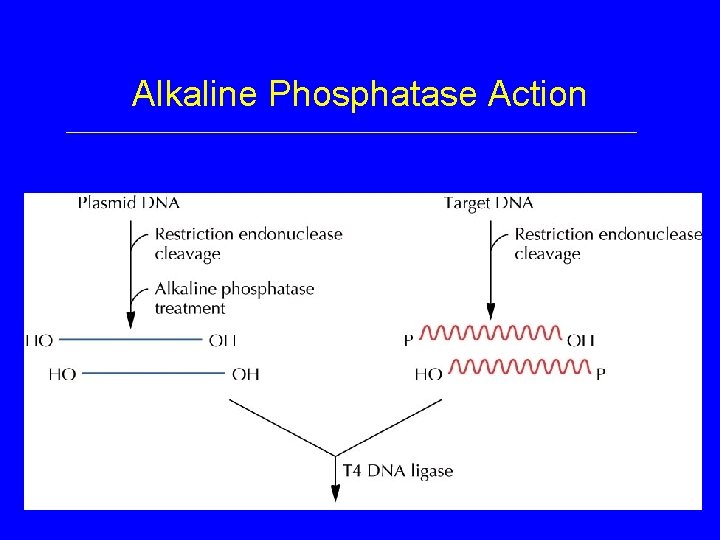 Alkaline Phosphatase Action

Plasmid DNA

Restriction endonuclease cleavage

Alkaline phosphatase treatment

HO OH

HO OH

Target DNA

Restriction endonuclease cleavage

P OH

HO P

T4 DNA ligase